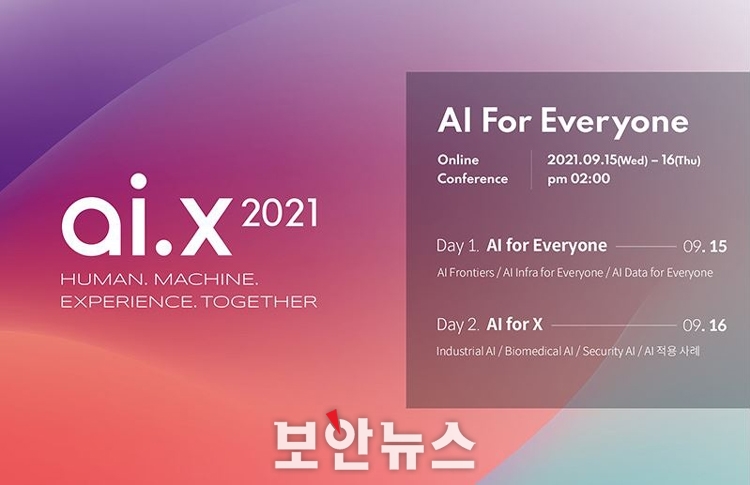 ai.x 2021
HUMAN. MACHINE.
EXPERIENCE. TOGETHER

AI For Everyone

Online Conference

2021.09.15(Wed) – 16(Thu)
pm 02:00

Day 1. AI for Everyone 09. 15
AI Frontiers / AI Infra for Everyone / AI Data for Everyone

Day 2. AI for X 09. 16
Industrial AI / Biomedical AI / Security AI / AI 적용 사례

보안뉴스